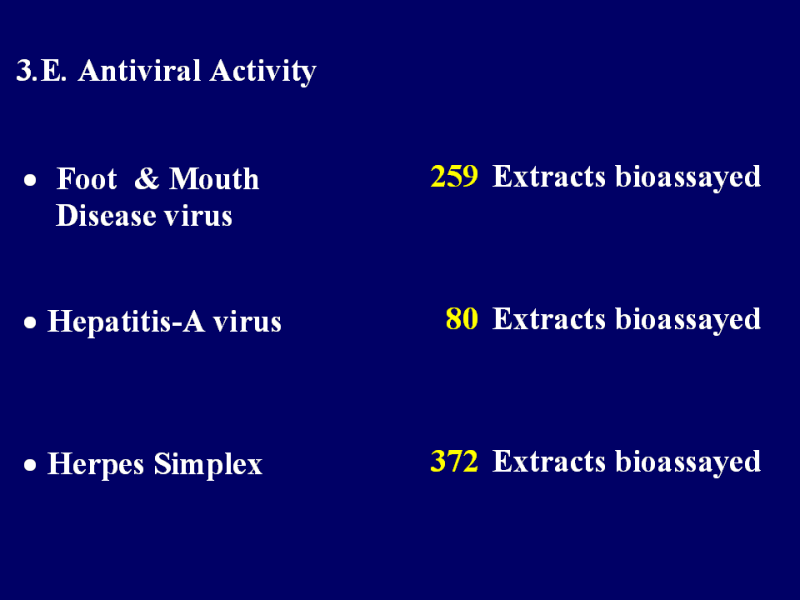 3.E. Antiviral Activity

• Foot & Mouth Disease virus

259 Extracts bioassayed

• Hepatitis-A virus

80 Extracts bioassayed

• Herpes Simplex

372 Extracts bioassayed